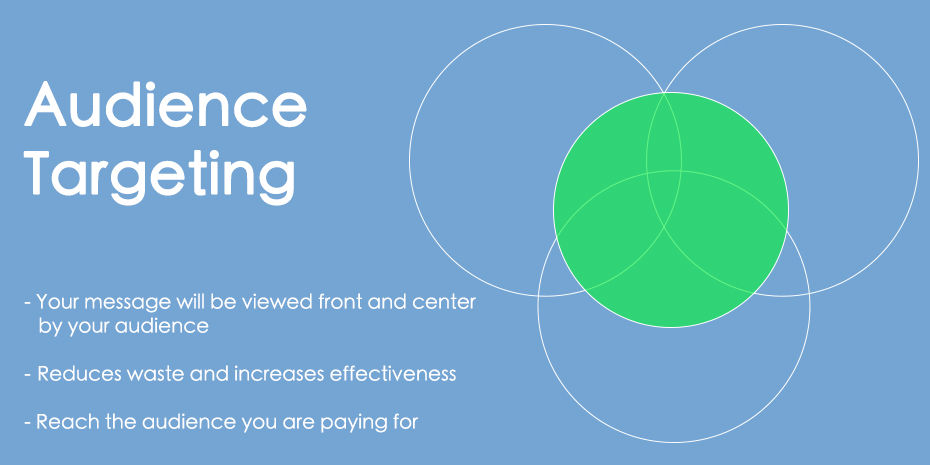 Audience Targeting

- Your message will be viewed front and center by your audience

- Reduces waste and increases effectiveness

- Reach the audience you are paying for